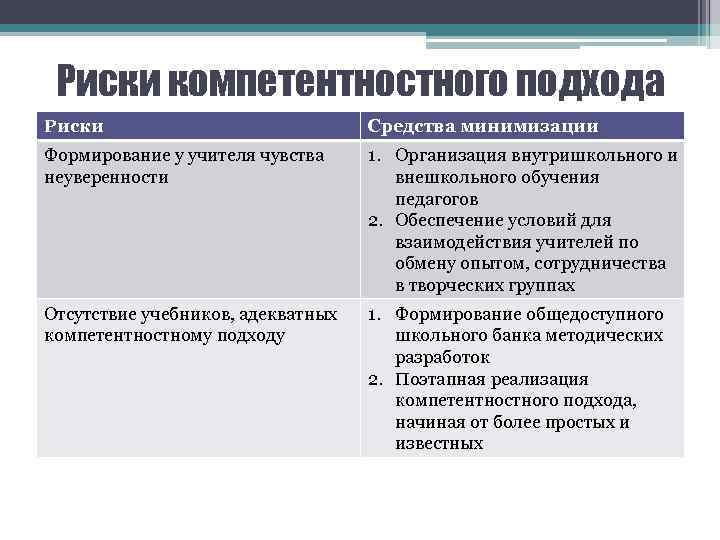 Риски компетентностного подхода

| Риски | Средства минимизации |
|---|---|
| Формирование у учителя чувства неуверенности | 1. Организация внутришкольного и внешкольного обучения педагогов 2. Обеспечение условий для взаимодействия учителей по обмену опытом, сотрудничества в творческих группах |
| Отсутствие учебников, адекватных компетентностному подходу | 1. Формирование общедоступного школьного банка методических разработок 2. Поэтапная реализация компетентностного подхода, начиная от более простых и известных |